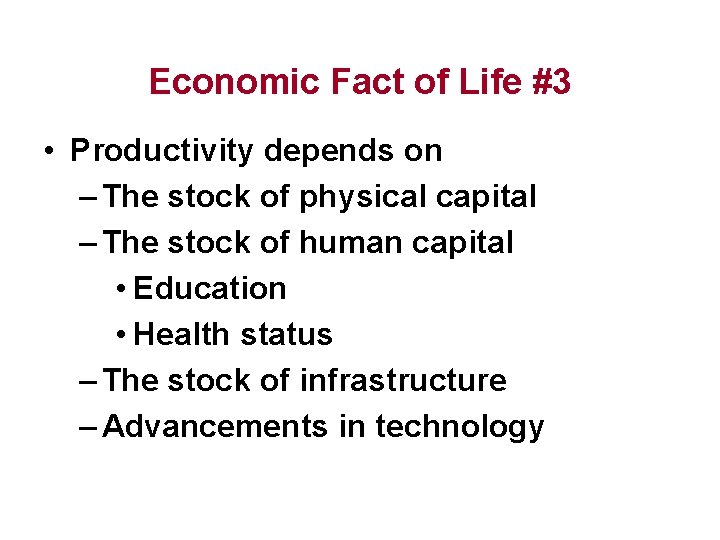 Economic Fact of Life #3

• Productivity depends on
– The stock of physical capital
– The stock of human capital
• Education
• Health status
– The stock of infrastructure
– Advancements in technology